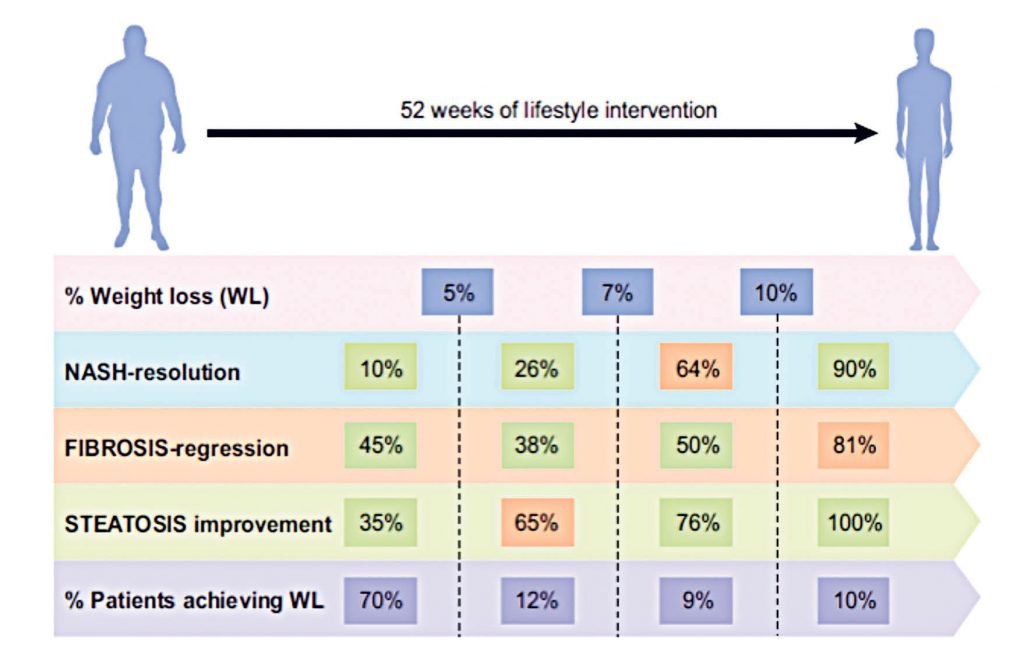 52 weeks of lifestyle intervention

| % Weight loss (WL) | | 5% | | 7% | | 10% | |
|---|---|---|---|---|---|---|---|
| NASH-resolution | 10% | | 26% | | 64% | | 90% |
| FIBROSIS-regression | 45% | | 38% | | 50% | | 81% |
| STEATOSIS improvement | 35% | | 65% | | 76% | | 100% |
| % Patients achieving WL | 70% | | 12% | | 9% | | 10% |